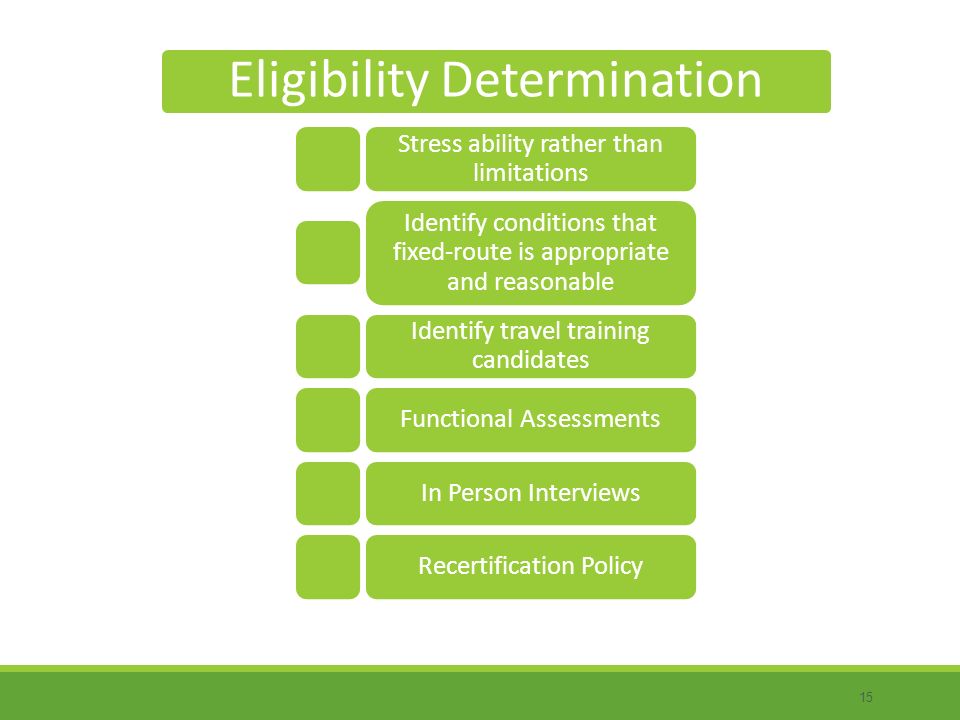 Eligibility Determination

Stress ability rather than limitations

Identify conditions that fixed-route is appropriate and reasonable

Identify travel training candidates

Functional Assessments

In Person Interviews

Recertification Policy

15